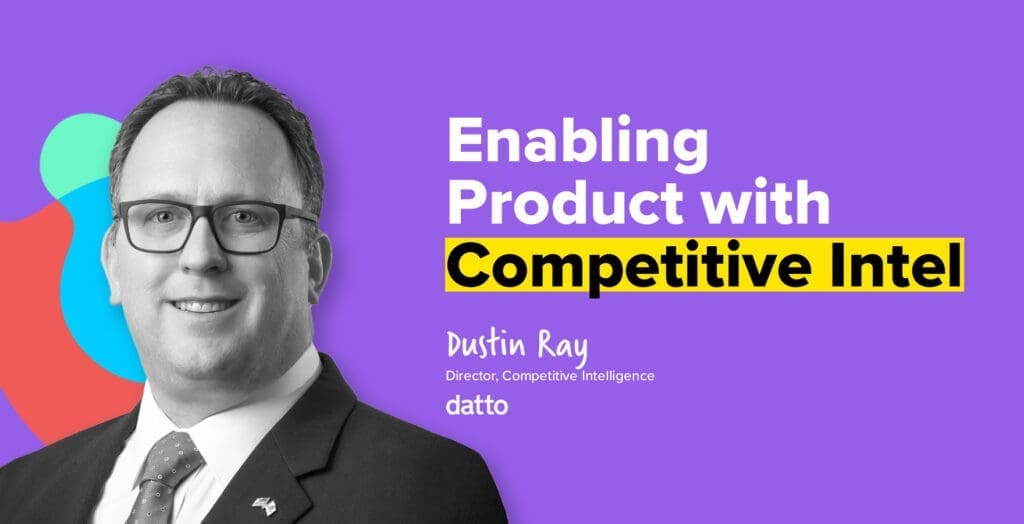 Enabling Product with Competitive Intel

Dustin Ray
Director, Competitive Intelligence
datto